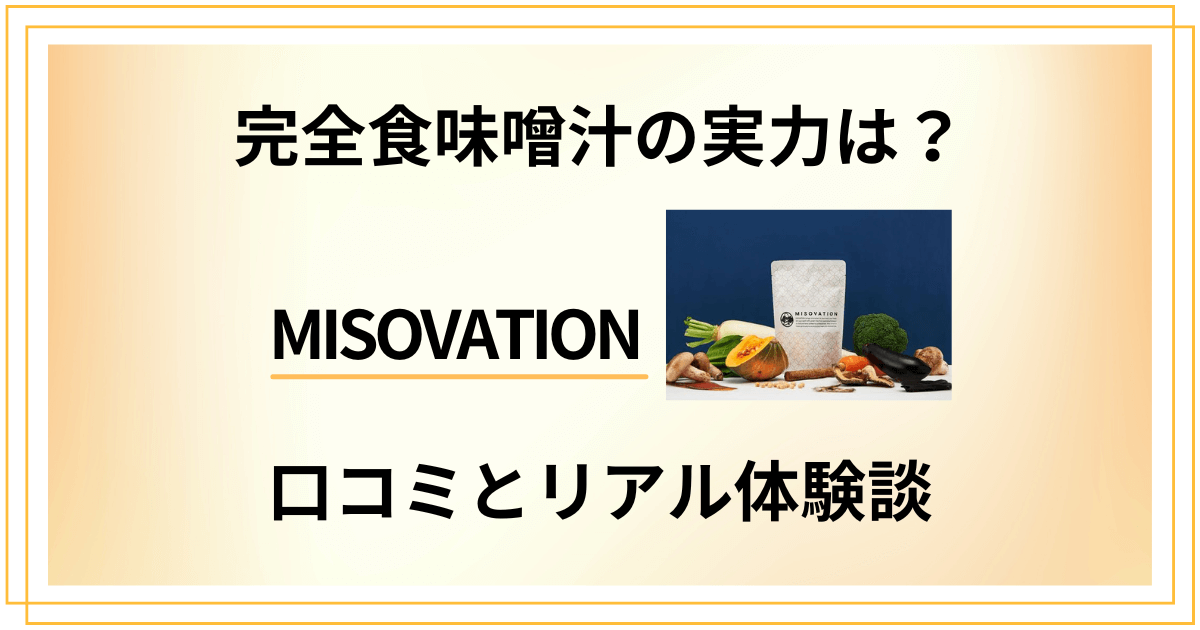 完全食味噌汁の実力は？

MISOVATION

MISOVATION

口コミとリアル体験談